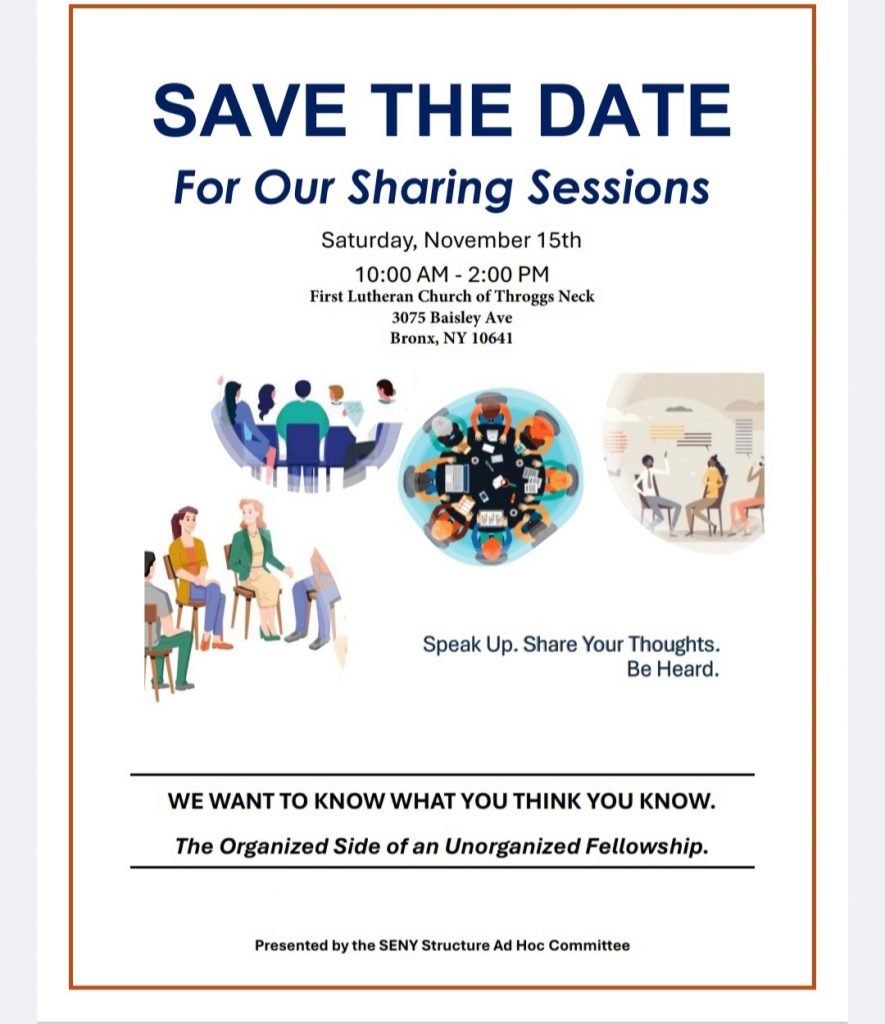 SAVE THE DATE

For Our Sharing Sessions

Saturday, November 15th

10:00 AM - 2:00 PM
First Lutheran Church of Throggs Neck
3075 Baisley Ave
Bronx, NY 10641

Speak Up. Share Your Thoughts. Be Heard.

WE WANT TO KNOW WHAT YOU THINK YOU KNOW.

The Organized Side of an Unorganized Fellowship.

Presented by the SENY Structure Ad Hoc Committee